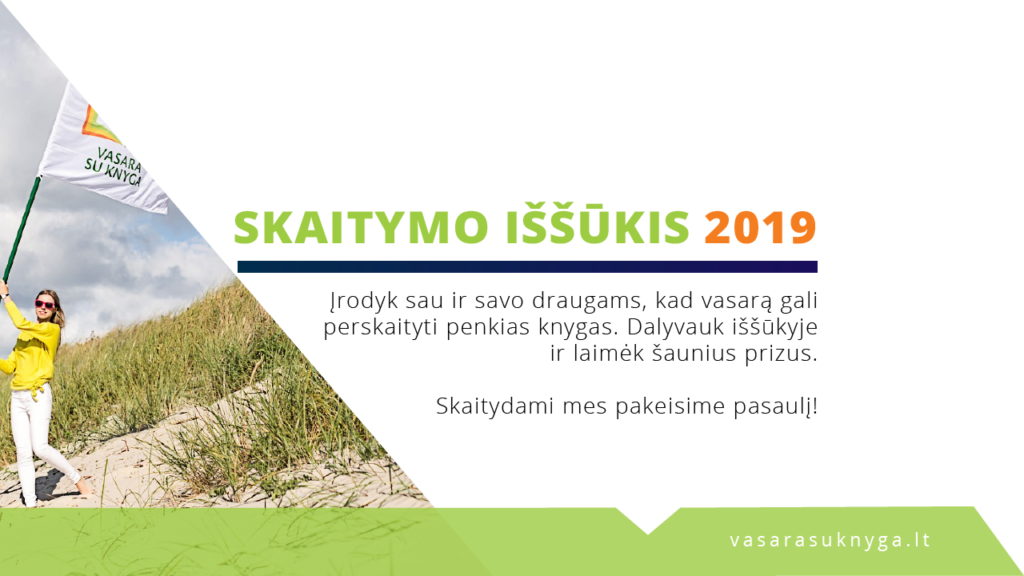 VASARA SU KNYGA

SKAITYMO IŠŠŪKIS 2019

Įrodyk sau ir savo draugams, kad vasarą gali perskaityti penkias knygas. Dalyvauk iššūkyje ir laimėk šaunius prizus.

Skaitydami mes pakeisime pasaulį!

vasarasuknyga.lt